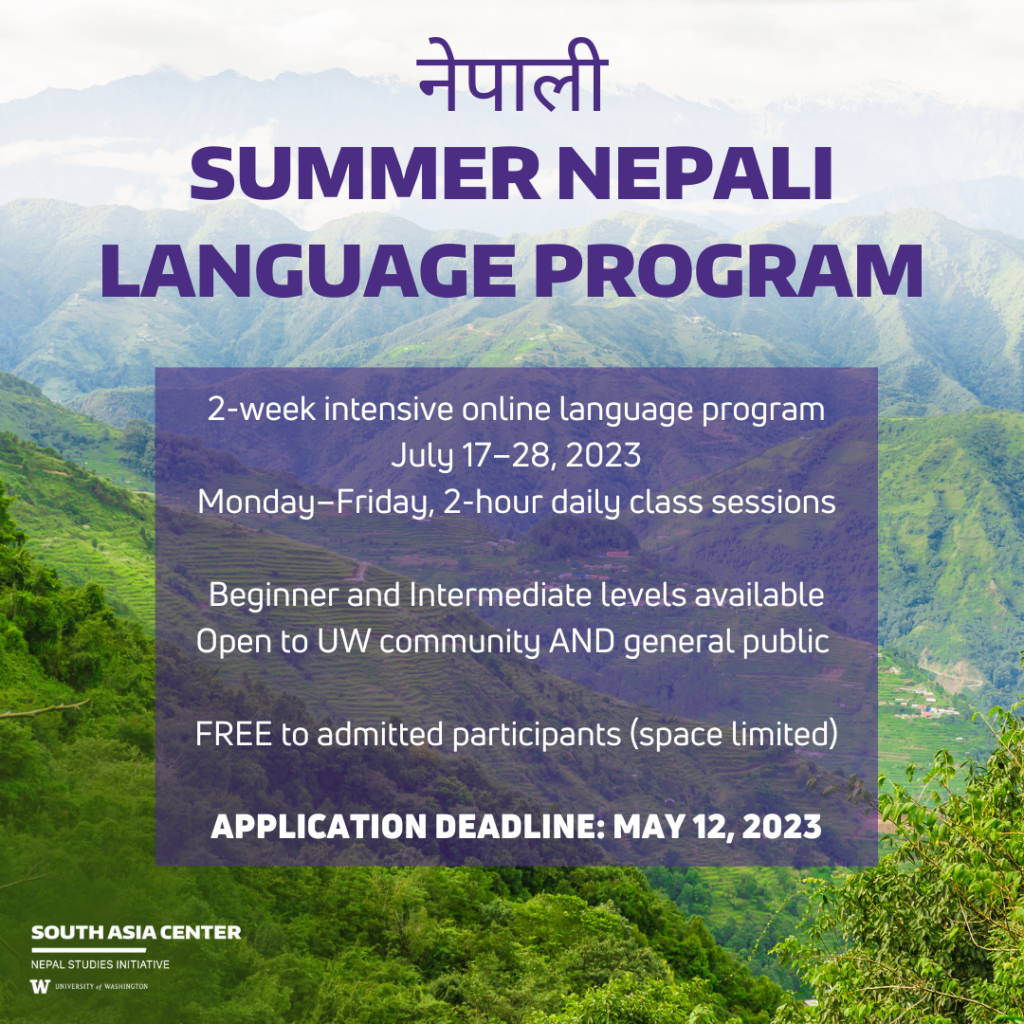 नेपाली
SUMMER NEPALI LANGUAGE PROGRAM

2-week intensive online language program
July 17–28, 2023
Monday–Friday, 2-hour daily class sessions

Beginner and Intermediate levels available
Open to UW community AND general public

FREE to admitted participants (space limited)

APPLICATION DEADLINE: MAY 12, 2023

SOUTH ASIA CENTER
NEPAL STUDIES INITIATIVE
W UNIVERSITY of WASHINGTON